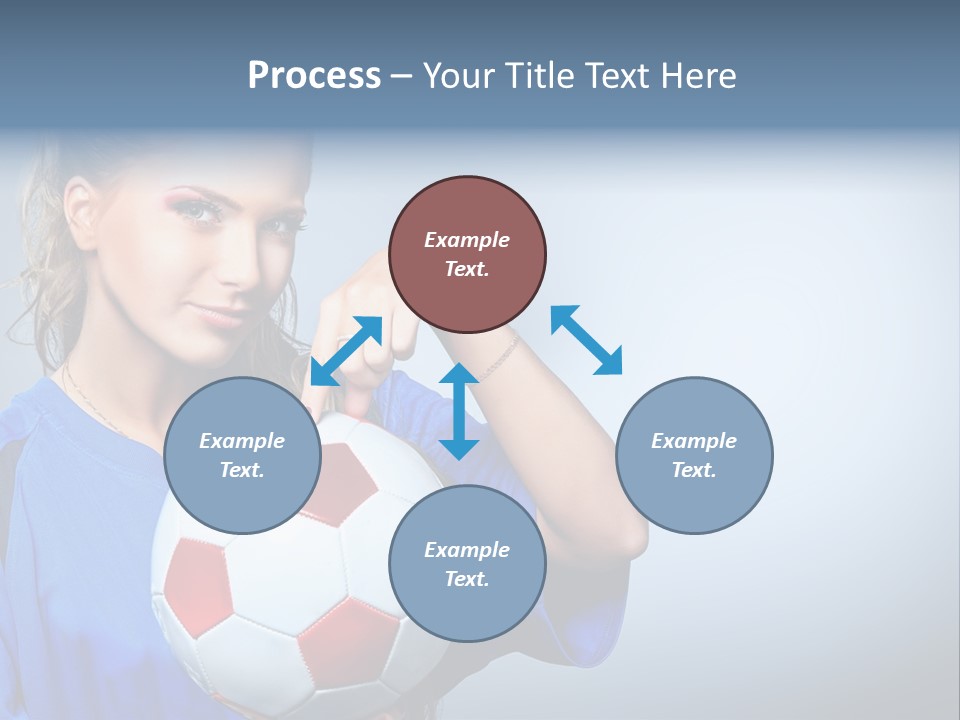 Process – Your Title Text Here

Example Text.

Example Text.

Example Text.

Example Text.